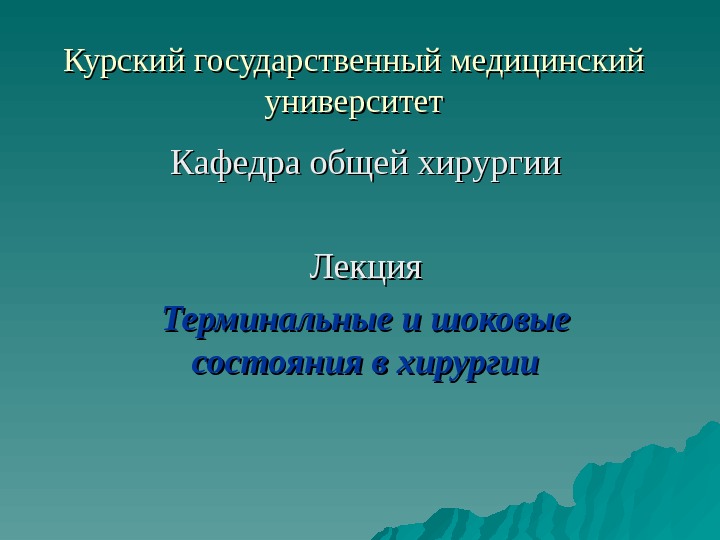 Курский государственный медицинский университет

Кафедра общей хирургии

Лекция

Терминальные и шоковые состояния в хирургии